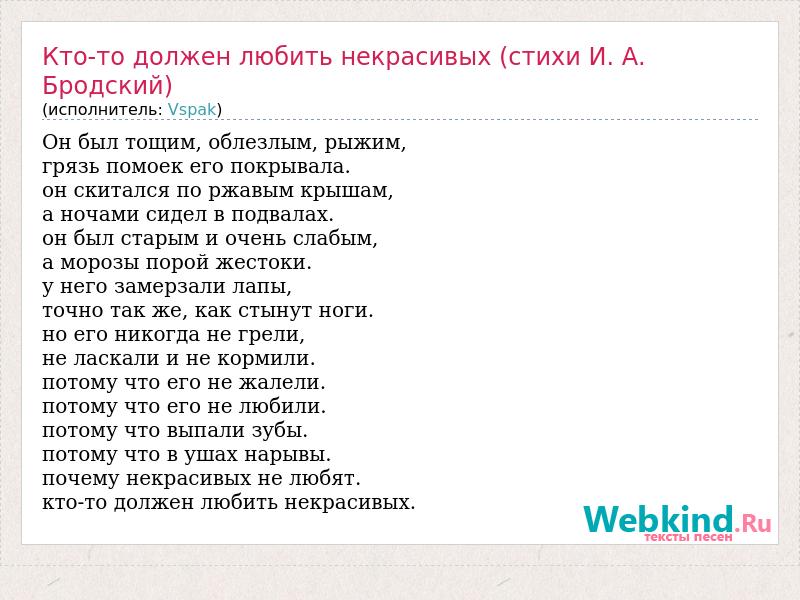 Кто-то должен любить некрасивых (стихи И. А. Бродский)
(исполнитель: Vspak)

Он был тощим, облезлым, рыжим,
грязь помоек его покрывала.
он скитался по ржавым крышам,
а ночами сидел в подвалах.
он был старым и очень слабым,
а морозы порой жестоки.
у него замерзали лапы,
точно так же, как стынут ноги.
но его никогда не грели,
не ласкали и не кормили.
потому что его не жалели.
потому что его не любили.
потому что выпали зубы.
потому что в ушах нарывы.
почему некрасивых не любят.
кто-то должен любить некрасивых.

Webkind.Ru
тексты песен